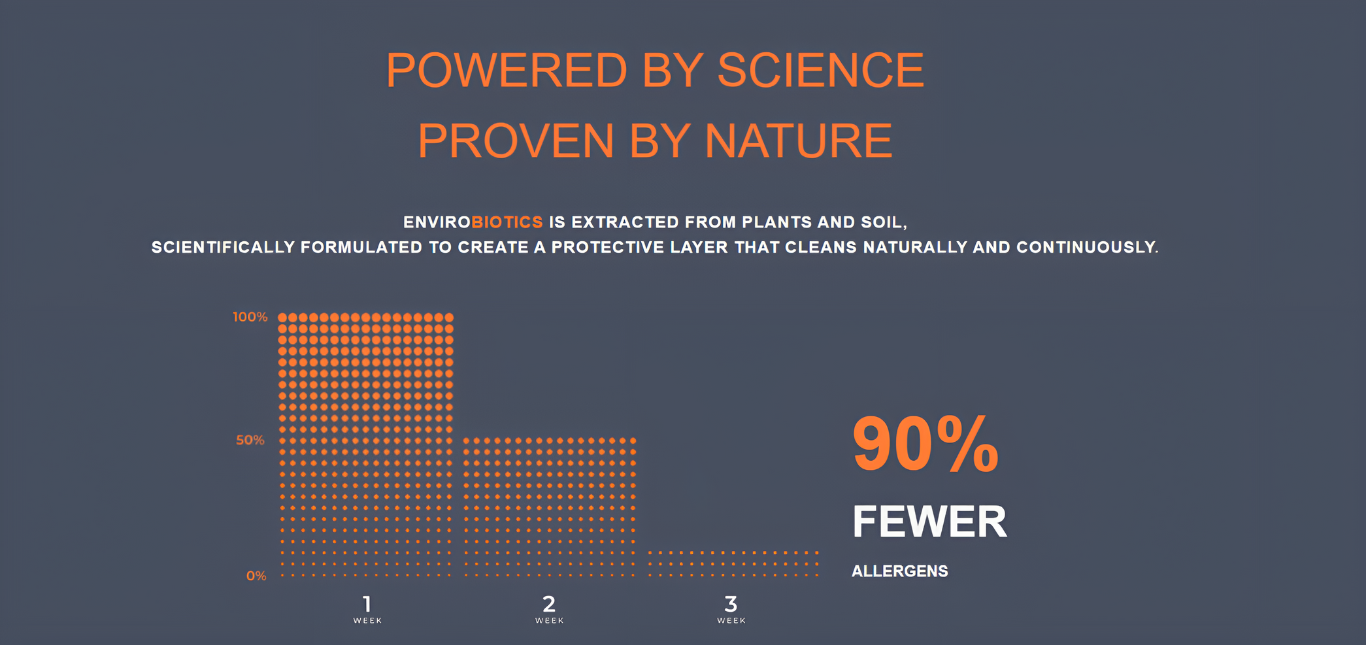 POWERED BY SCIENCE
PROVEN BY NATURE

ENVIROBIOTICS IS EXTRACTED FROM PLANTS AND SOIL,
SCIENTIFICALLY FORMULATED TO CREATE A PROTECTIVE LAYER THAT CLEANS NATURALLY AND CONTINUOUSLY.

100%
50%
0%

1
WEEK
2
WEEK
3
WEEK

90%
FEWER
ALLERGENS